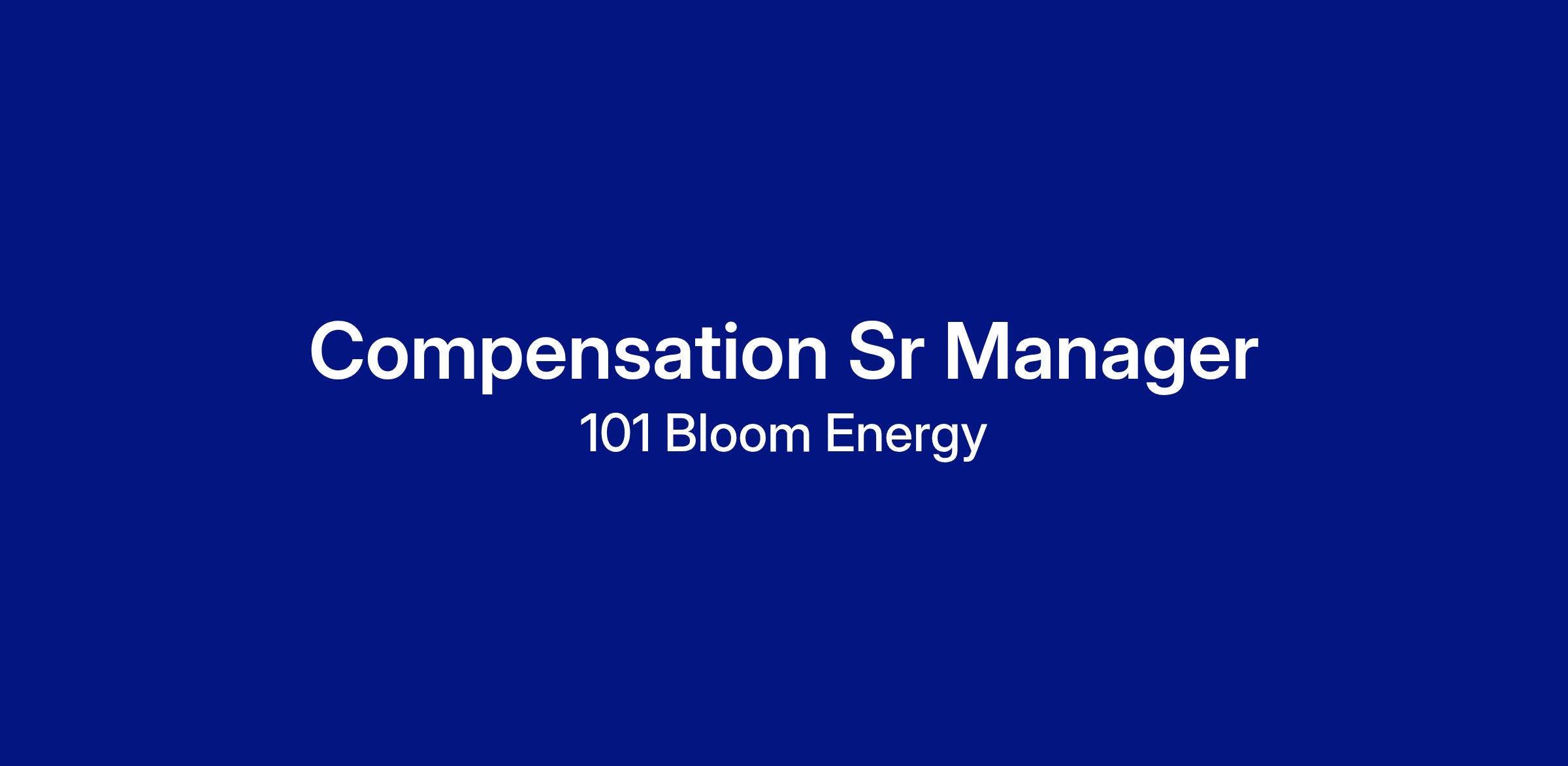 Compensation Sr Manager

101 Bloom Energy